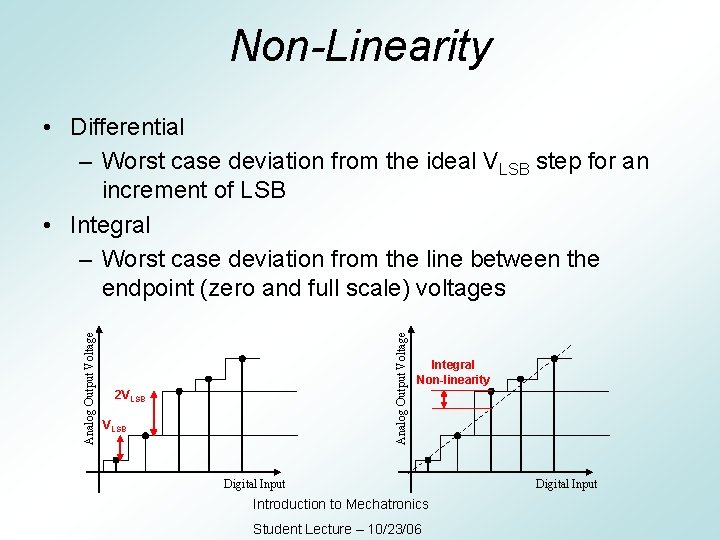 Non-Linearity

• Differential
  – Worst case deviation from the ideal $V_{LSB}$ step for an increment of LSB
• Integral
  – Worst case deviation from the line between the endpoint (zero and full scale) voltages

Analog Output Voltage
$2V_{LSB}$
$V_{LSB}$
Digital Input

Analog Output Voltage
Integral Non-linearity
Digital Input

Introduction to Mechatronics
Student Lecture – 10/23/06